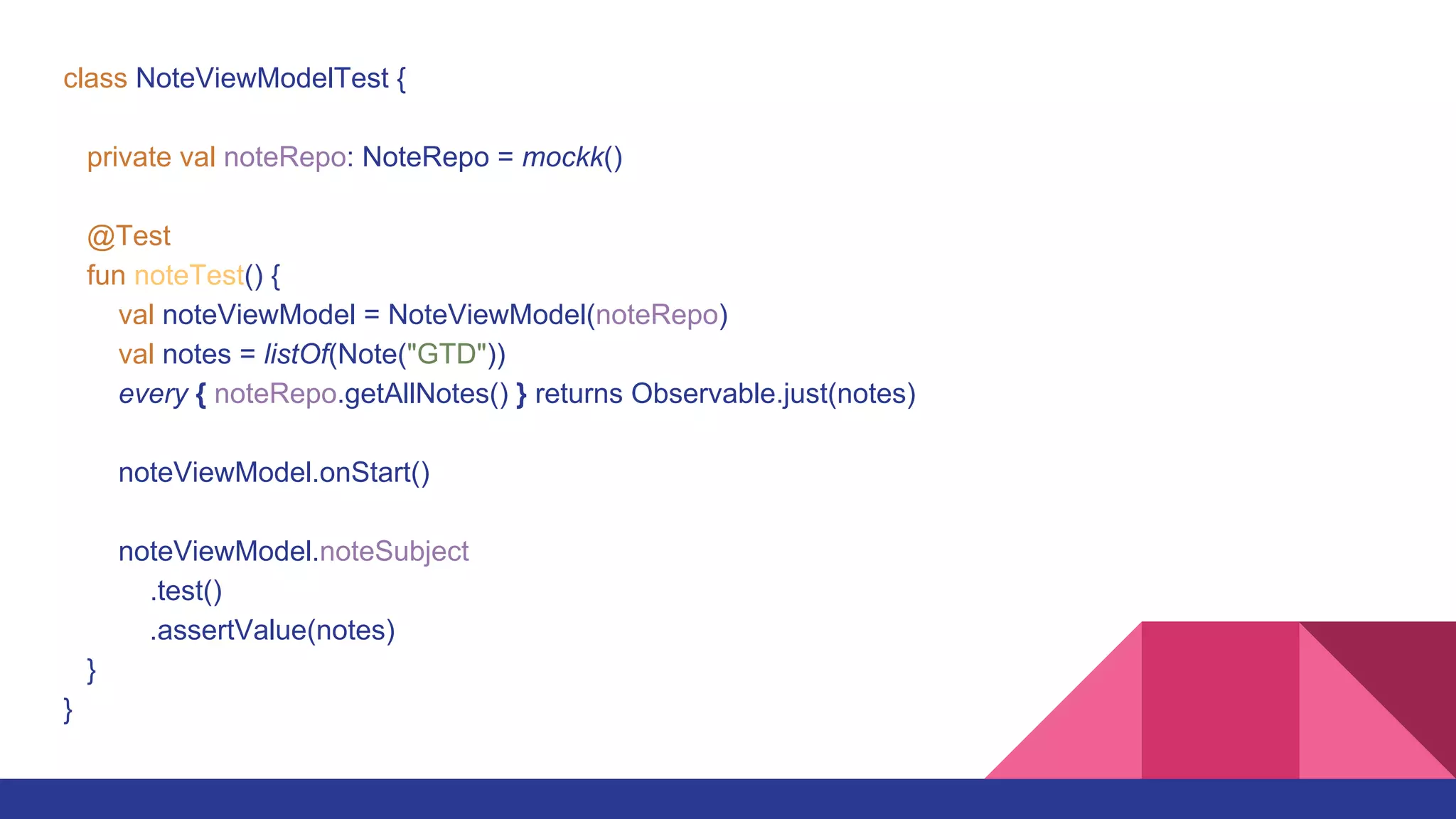 class NoteViewModelTest {

private val noteRepo: NoteRepo = mockk()

@Test
fun noteTest() {
val noteViewModel = NoteViewModel(noteRepo)
val notes = listOf(Note("GTD"))
every { noteRepo.getAllNotes() } returns Observable.just(notes)

noteViewModel.onStart()

noteViewModel.noteSubject
.test()
.assertValue(notes)
}
}